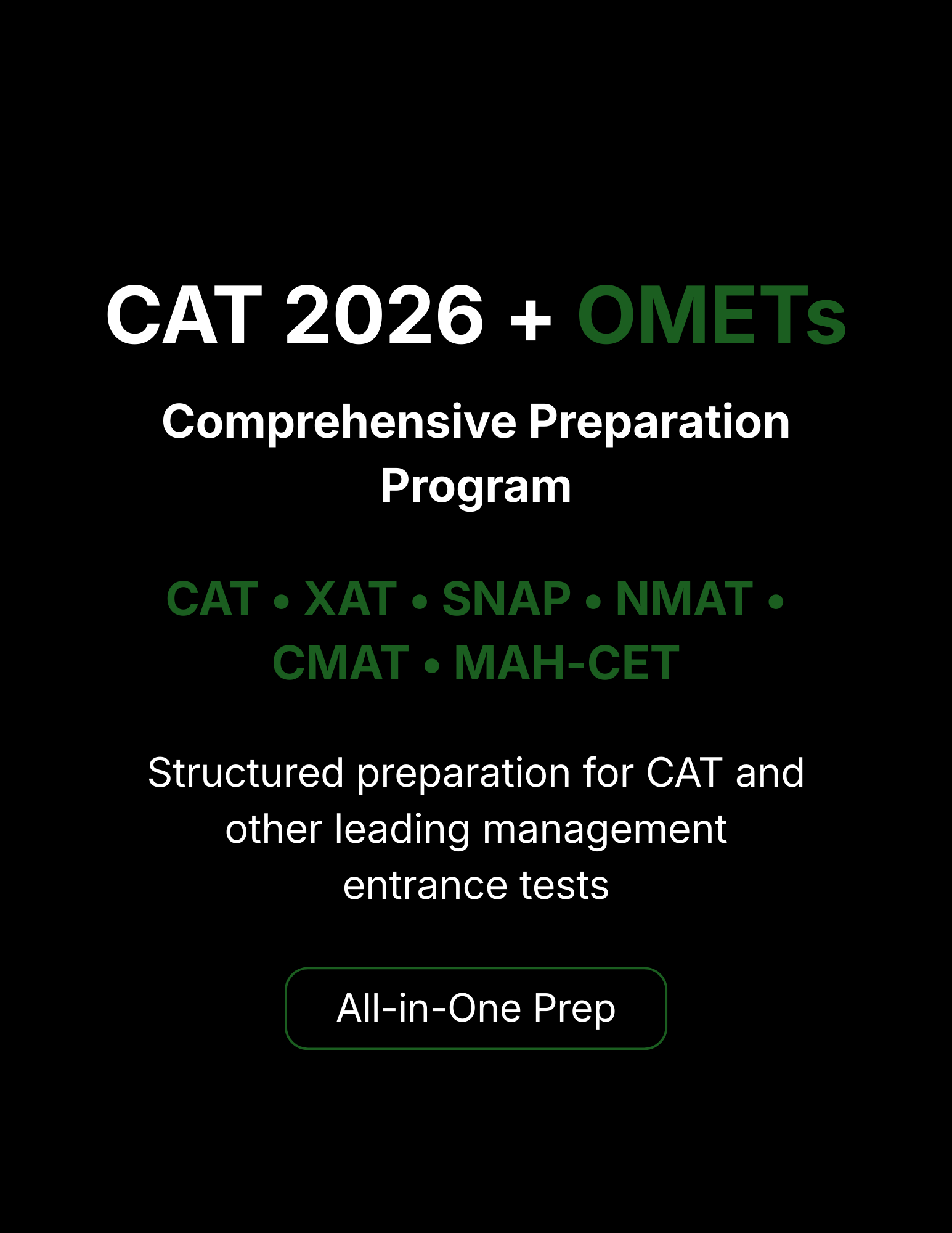 CAT 2026 + OMETs

Comprehensive Preparation Program

CAT • XAT • SNAP • NMAT • CMAT • MAH-CET

Structured preparation for CAT and other leading management entrance tests

All-in-One Prep